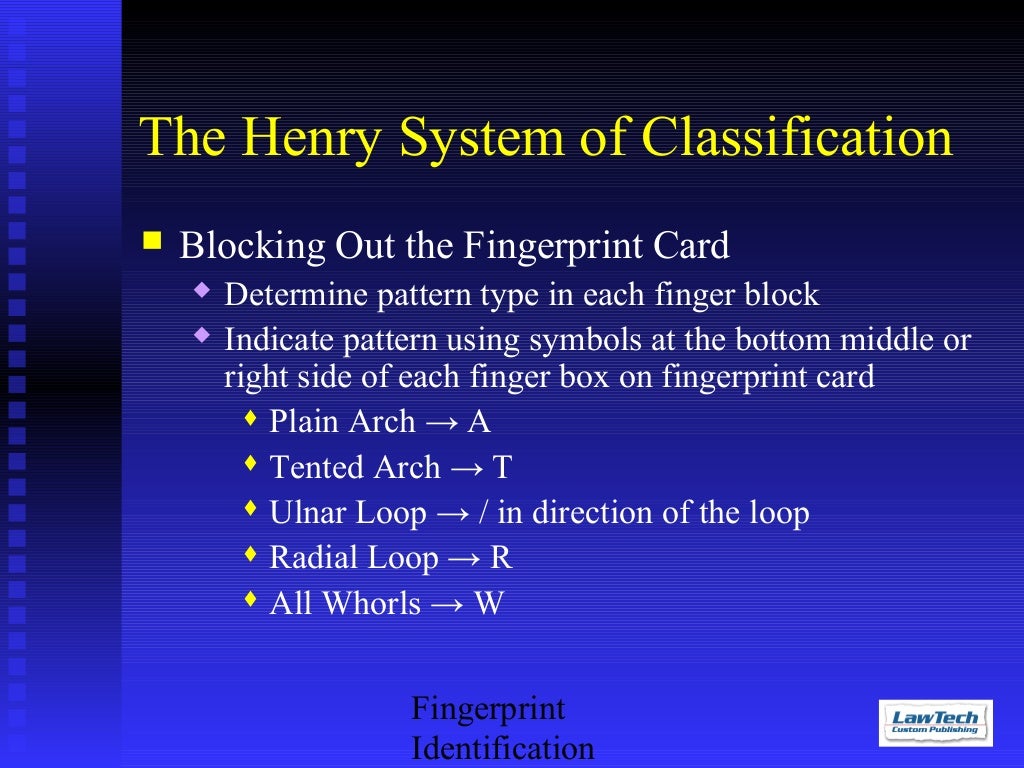 The Henry System of Classification

Blocking Out the Fingerprint Card

Determine pattern type in each finger block

Indicate pattern using symbols at the bottom middle or right side of each finger box on fingerprint card

Plain Arch → A

Tented Arch → T

Ulnar Loop → / in direction of the loop

Radial Loop → R

All Whorls → W

Fingerprint Identification

LawTech Custom Publishing